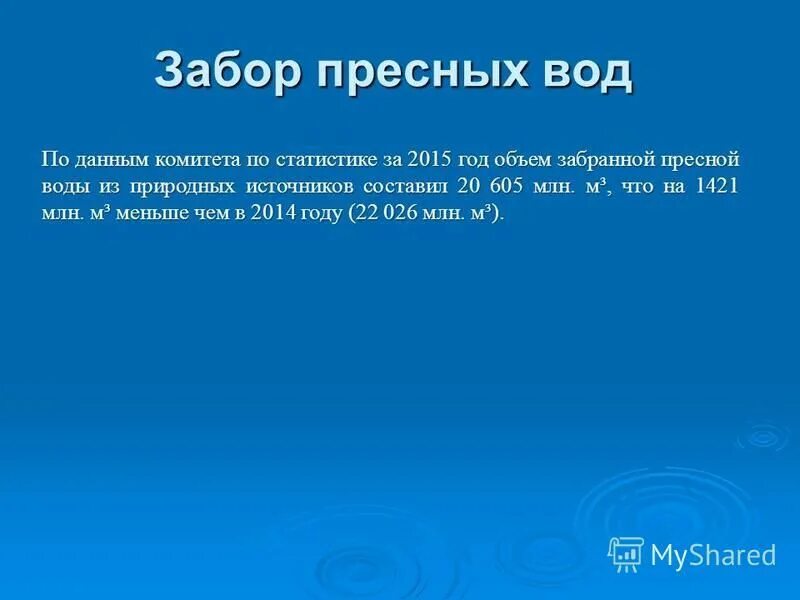 Забор пресных вод

По данным комитета по статистике за 2015 год объем забранной пресной воды из природных источников составил 20 605 млн. м³, что на 1421 млн. м³ меньше чем в 2014 году (22 026 млн. м³).

MyShared